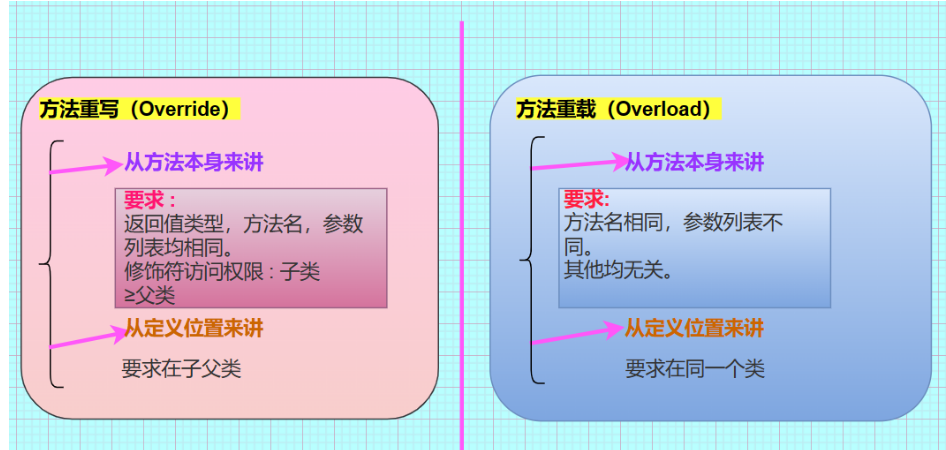 方法重写（Override）

从方法本身来讲

要求：
返回值类型，方法名，参数列表均相同。
修饰符访问权限：子类≥父类

从定义位置来讲

要求在子父类

方法重载（Overload）

从方法本身来讲

要求:
方法名相同，参数列表不同。
其他均无关。

从定义位置来讲

要求在同一个类